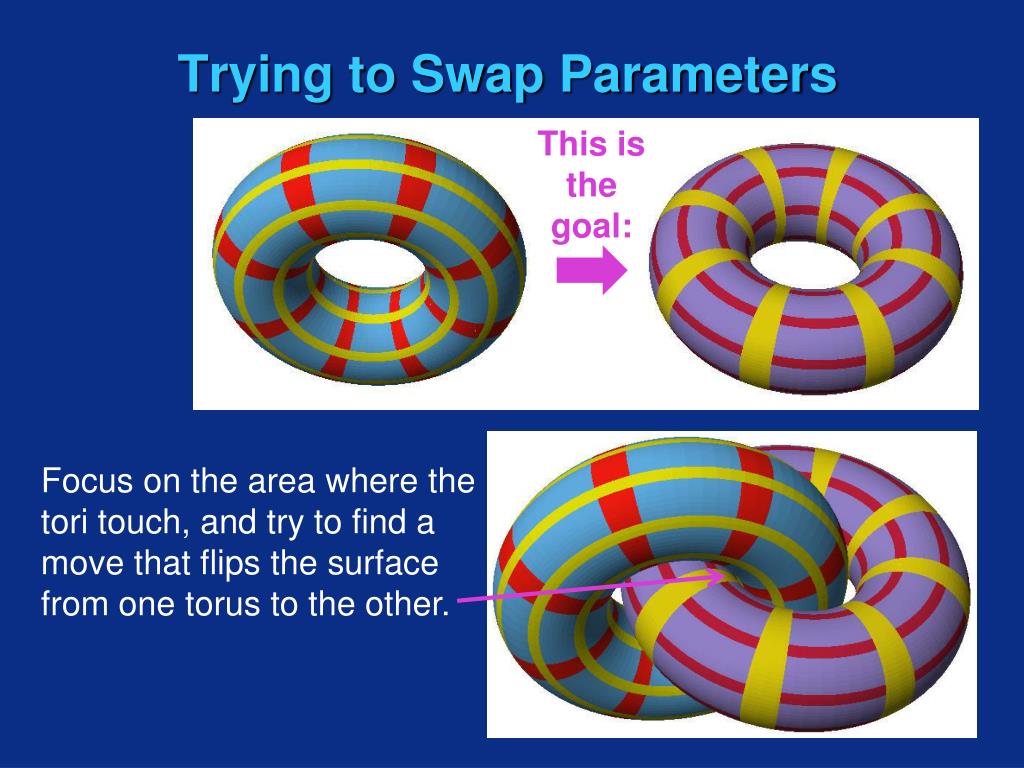 Trying to Swap Parameters

This is the goal:

Focus on the area where the tori touch, and try to find a move that flips the surface from one torus to the other.